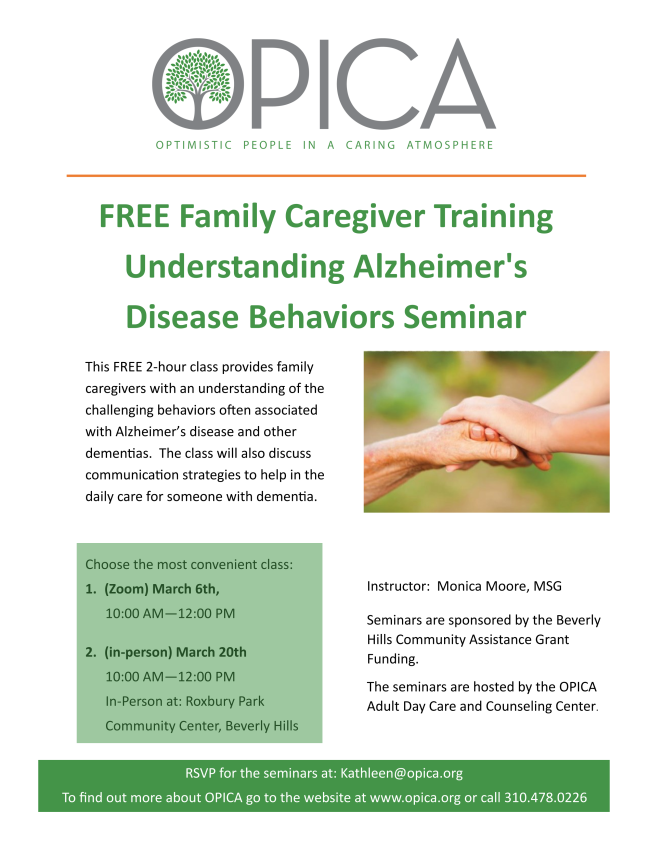 OPICA

OPTIMISTIC PEOPLE IN A CARING ATMOSPHERE

FREE Family Caregiver Training Understanding Alzheimer's Disease Behaviors Seminar

This FREE 2-hour class provides family caregivers with an understanding of the challenging behaviors often associated with Alzheimer's disease and other dementias. The class will also discuss communication strategies to help in the daily care for someone with dementia.

Choose the most convenient class:

1. (Zoom) March 6th,
10:00 AM—12:00 PM

2. (in-person) March 20th
10:00 AM—12:00 PM
In-Person at: Roxbury Park Community Center, Beverly Hills

Instructor: Monica Moore, MSG

Seminars are sponsored by the Beverly Hills Community Assistance Grant Funding.

The seminars are hosted by the OPICA Adult Day Care and Counseling Center.

RSVP for the seminars at: Kathleen@opica.org

To find out more about OPICA go to the website at www.opica.org or call 310.478.0226